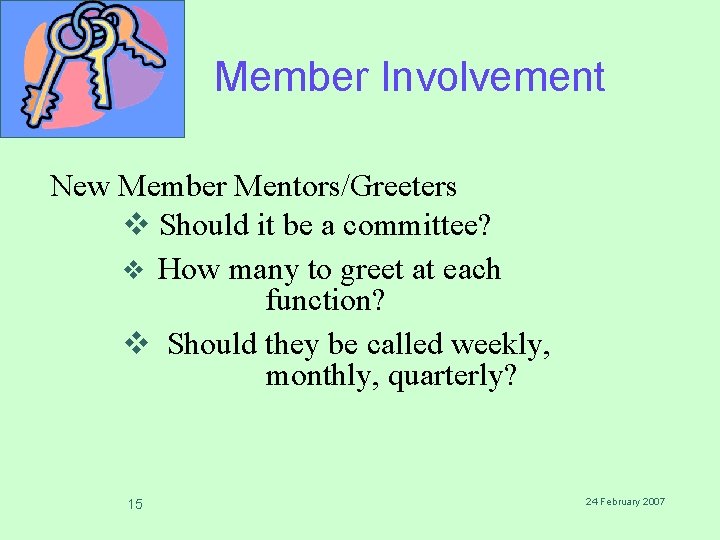 Member Involvement

New Member Mentors/Greeters

❖ Should it be a committee?

❖ How many to greet at each function?

❖ Should they be called weekly, monthly, quarterly?

15

24 February 2007